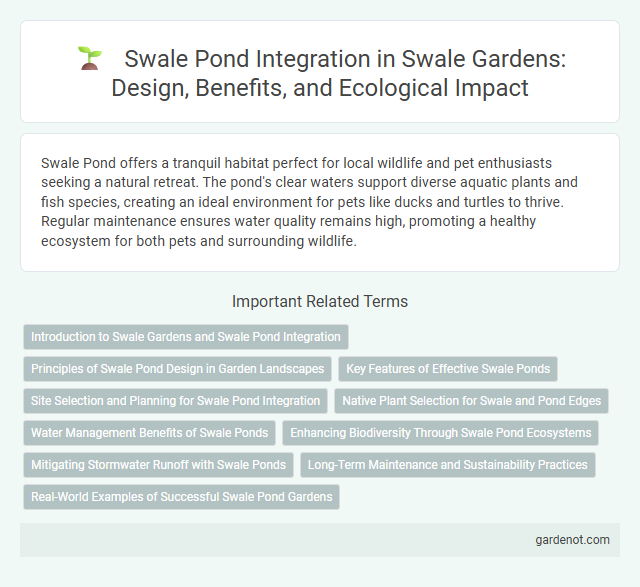 Swale Pond Integration in Swale Gardens: Design, Benefits, and Ecological Impact

Swale Pond offers a tranquil habitat perfect for local wildlife and pet enthusiasts seeking a natural retreat. The pond's clear waters support diverse aquatic plants and fish species, creating an ideal environment for pets like ducks and turtles to thrive. Regular maintenance ensures water quality remains high, promoting a healthy ecosystem for both pets and surrounding wildlife.

Important Related Terms

Introduction to Swale Gardens and Swale Pond Integration

Principles of Swale Pond Design in Garden Landscapes

Key Features of Effective Swale Ponds

Site Selection and Planning for Swale Pond Integration

Native Plant Selection for Swale and Pond Edges

Water Management Benefits of Swale Ponds

Enhancing Biodiversity Through Swale Pond Ecosystems

Mitigating Stormwater Runoff with Swale Ponds

Long-Term Maintenance and Sustainability Practices

Real-World Examples of Successful Swale Pond Gardens

gardenot.com